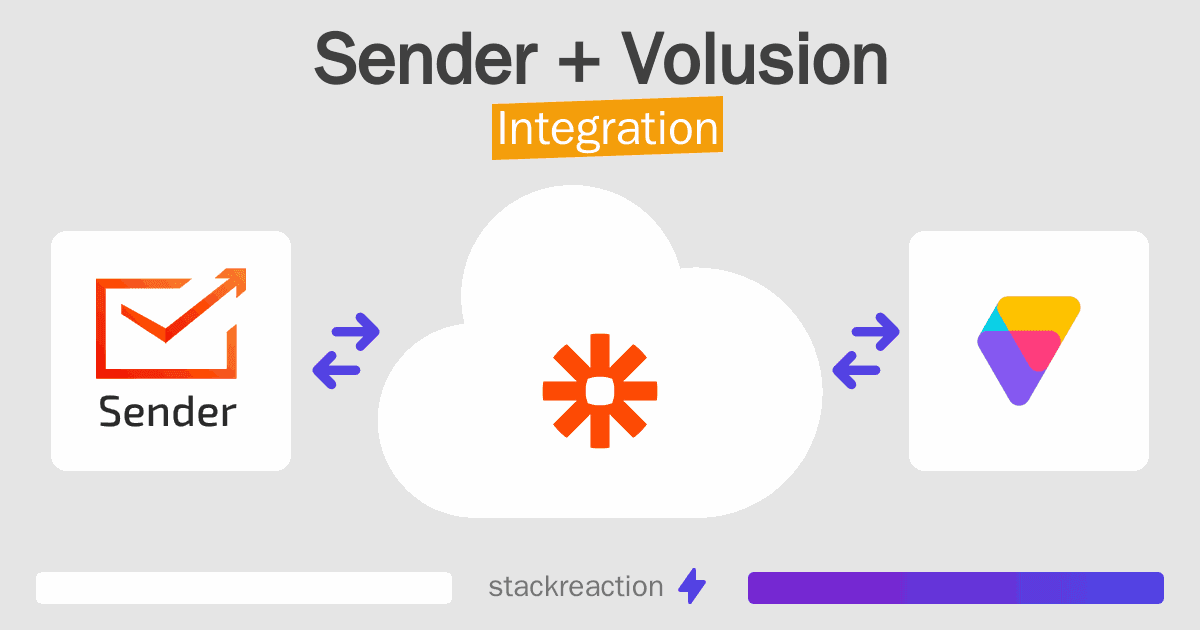 Sender + Volusion
Integration

Sender

stackreaction